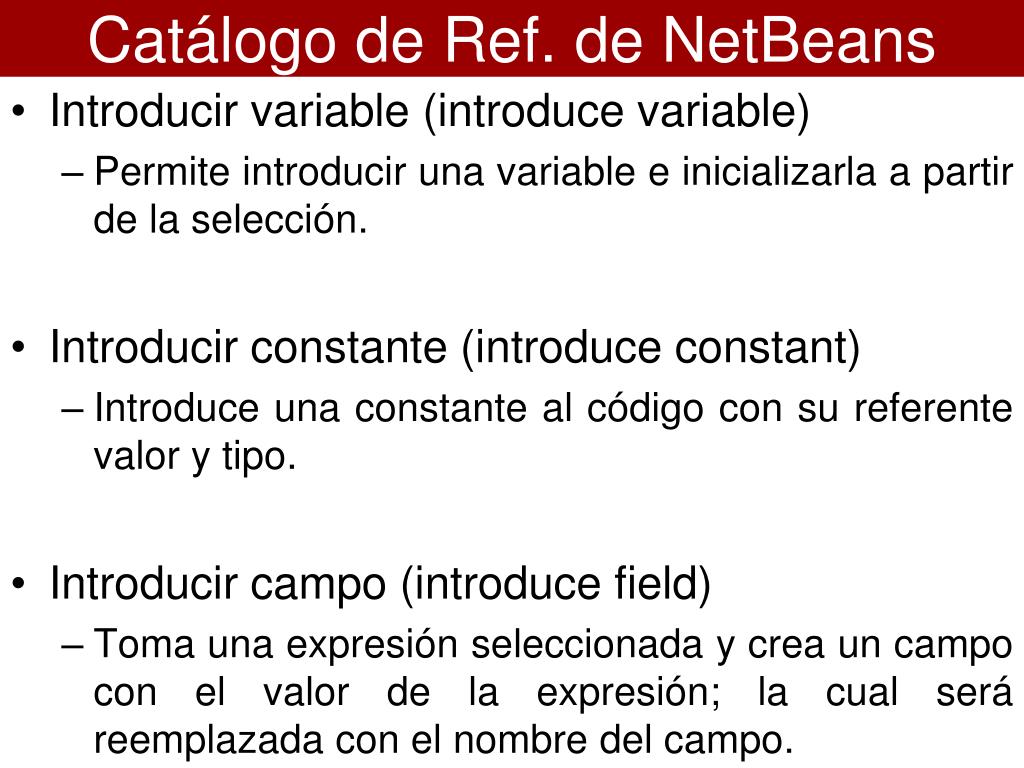 Catálogo de Ref. de NetBeans

• Introducir variable (introduce variable)
– Permite introducir una variable e inicializarla a partir de la selección.

• Introducir constante (introduce constant)
– Introduce una constante al código con su referente valor y tipo.

• Introducir campo (introduce field)
– Toma una expresión seleccionada y crea un campo con el valor de la expresión; la cual será reemplazada con el nombre del campo.